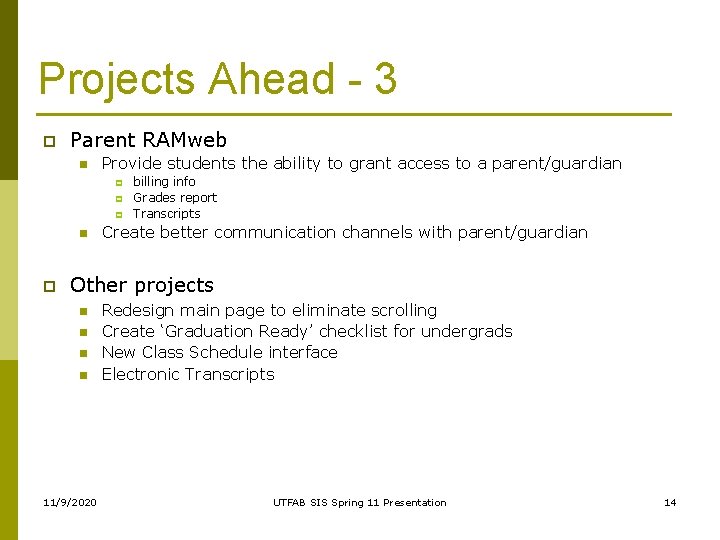 Projects Ahead - 3

Parent RAMweb

Provide students the ability to grant access to a parent/guardian

billing info

Grades report

Transcripts

Create better communication channels with parent/guardian

Other projects

Redesign main page to eliminate scrolling

Create ‘Graduation Ready’ checklist for undergrads

New Class Schedule interface

Electronic Transcripts

11/9/2020

UTFAB SIS Spring 11 Presentation

14